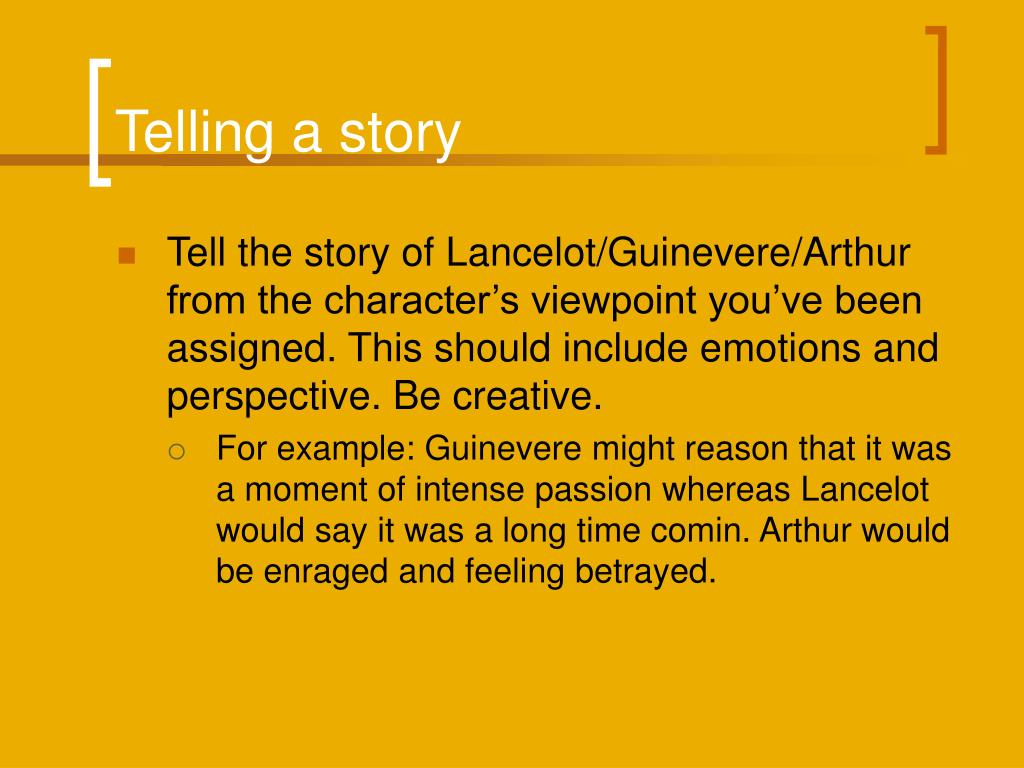 Telling a story

Tell the story of Lancelot/Guinevere/Arthur from the character’s viewpoint you’ve been assigned. This should include emotions and perspective. Be creative.

For example: Guinevere might reason that it was a moment of intense passion whereas Lancelot would say it was a long time comin. Arthur would be enraged and feeling betrayed.